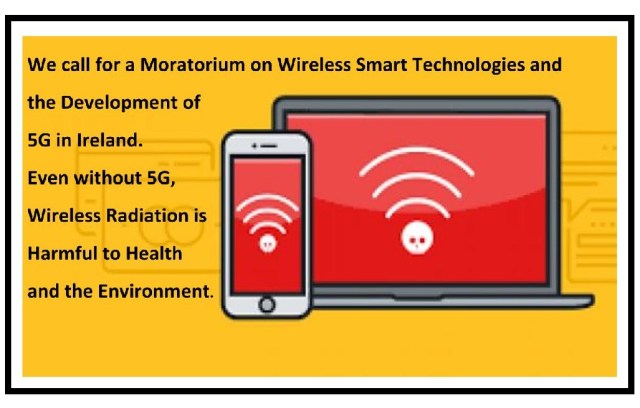 We call for a Moratorium on Wireless Smart Technologies and the Development of 5G in Ireland.

Even without 5G, Wireless Radiation is Harmful to Health and the Environment.